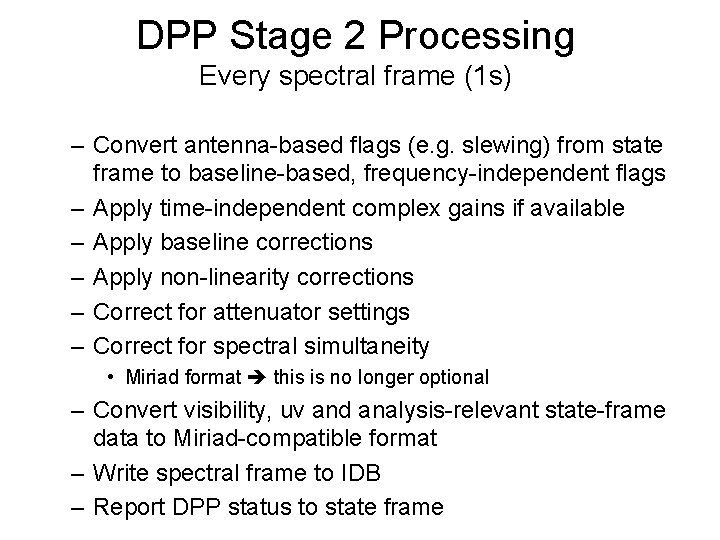 DPP Stage 2 Processing
Every spectral frame (1s)

– Convert antenna-based flags (e.g. slewing) from state frame to baseline-based, frequency-independent flags
– Apply time-independent complex gains if available
– Apply baseline corrections
– Apply non-linearity corrections
– Correct for attenuator settings
– Correct for spectral simultaneity
• Miriad format ➔ this is no longer optional
– Convert visibility, uv and analysis-relevant state-frame data to Miriad-compatible format
– Write spectral frame to IDB
– Report DPP status to state frame